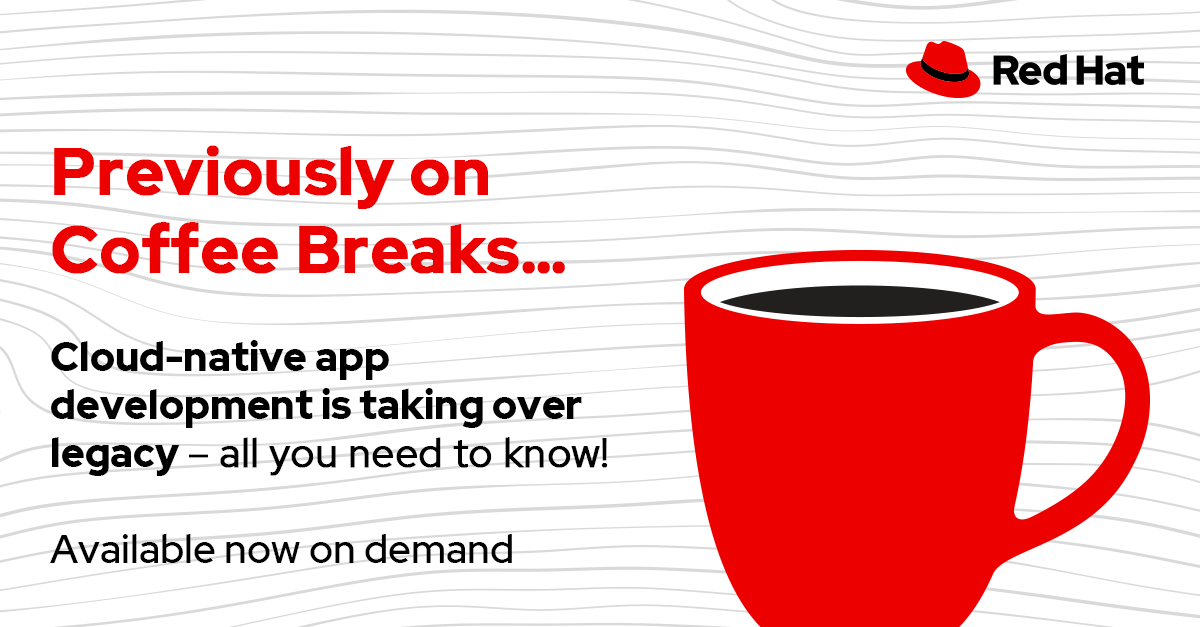 Red Hat

Previously on Coffee Breaks...

Cloud-native app development is taking over legacy – all you need to know!

Available now on demand